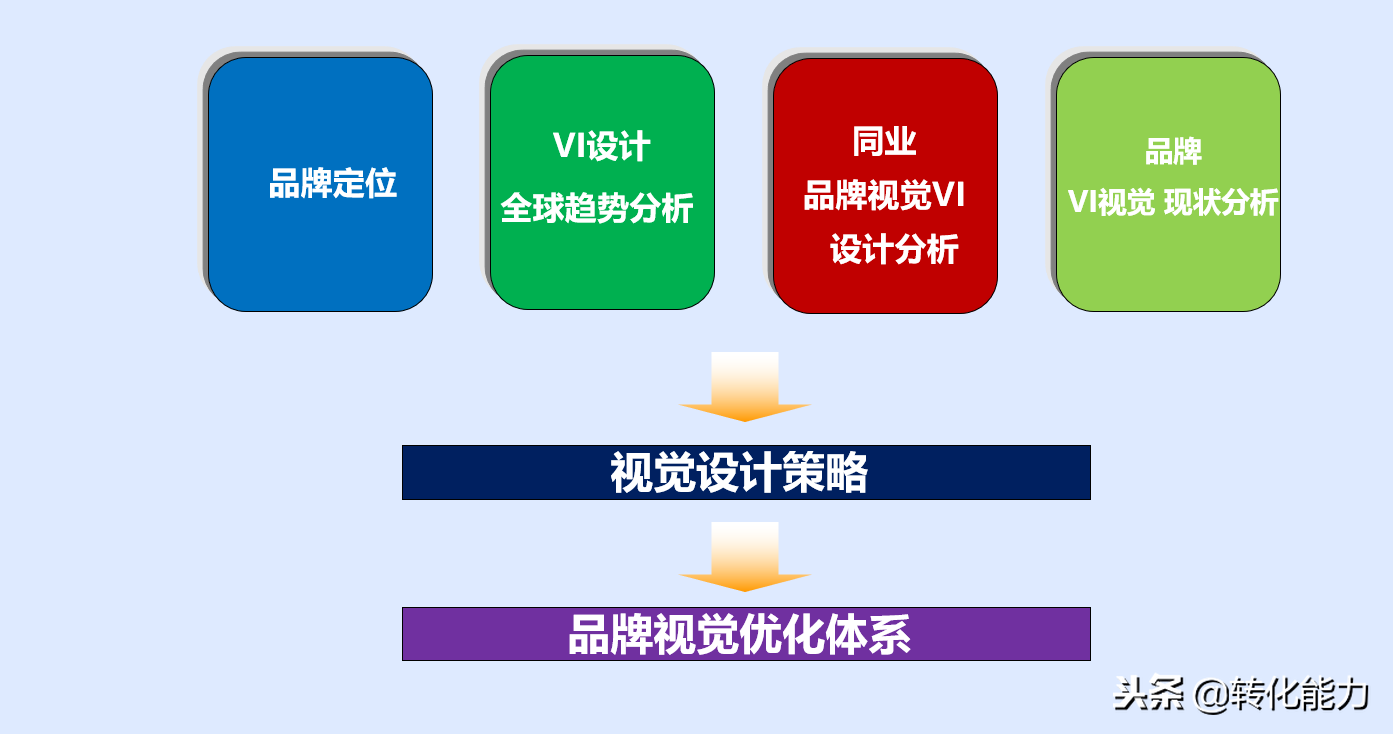 品牌定位

VI设计
全球趋势分析

同业
品牌视觉VI
设计分析

品牌
VI视觉 现状分析

视觉设计策略

品牌视觉优化体系

头条 @转化能力